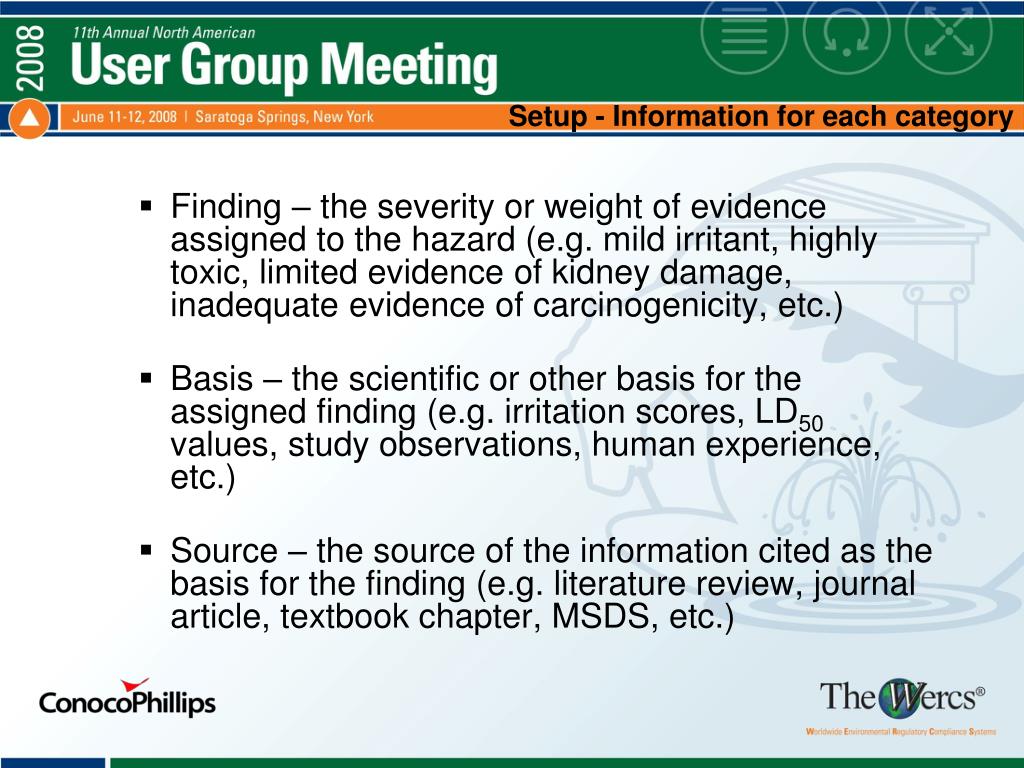 2008

11th Annual North American
User Group Meeting

June 11-12, 2008 | Saratoga Springs, New York

Setup - Information for each category

▪ Finding – the severity or weight of evidence assigned to the hazard (e.g. mild irritant, highly toxic, limited evidence of kidney damage, inadequate evidence of carcinogenicity, etc.)

▪ Basis – the scientific or other basis for the assigned finding (e.g. irritation scores, $LD_{50}$ values, study observations, human experience, etc.)

▪ Source – the source of the information cited as the basis for the finding (e.g. literature review, journal article, textbook chapter, MSDS, etc.)

ConocoPhillips

The Wercs®
Worldwide Environmental Regulatory Compliance Systems